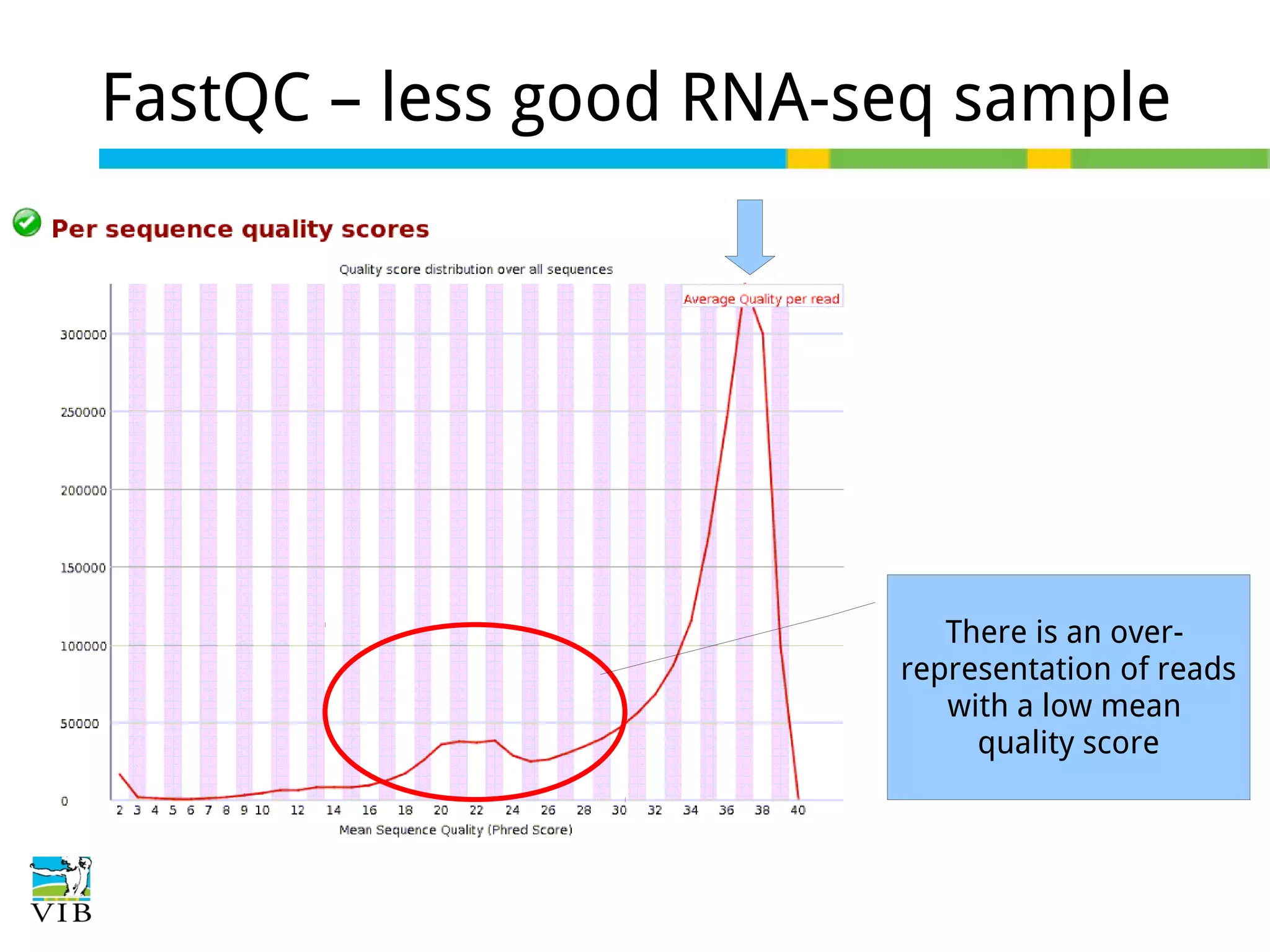 FastQC – less good RNA-seq sample

Per sequence quality scores

Quality score distribution over all sequences

Average Quality per read

300000
250000
200000
150000
100000
50000
0

2 3 4 5 6 7 8 9 10 12 14 16 18 20 22 24 26 28 30 32 34 36 38 40

Mean Sequence Quality (Phred Score)

There is an over-representation of reads with a low mean quality score

VIB